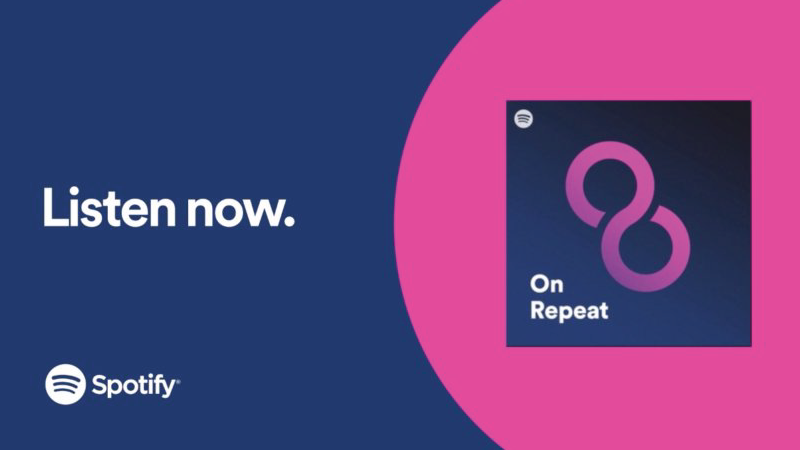 Listen now.

Spotify

On Repeat